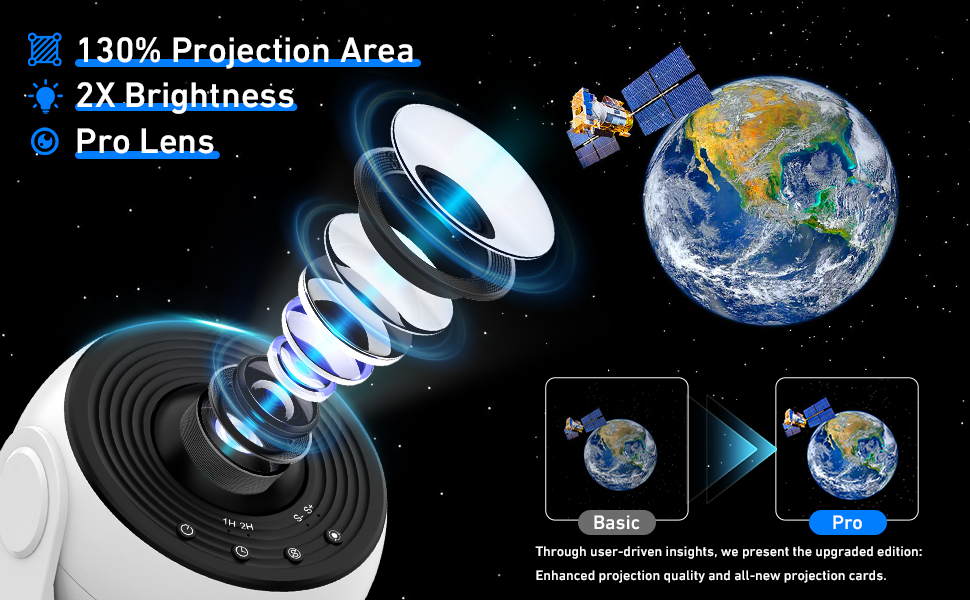 130% Projection Area
2X Brightness
Pro Lens

1H 2H

Basic
Pro

Through user-driven insights, we present the upgraded edition:
Enhanced projection quality and all-new projection cards.